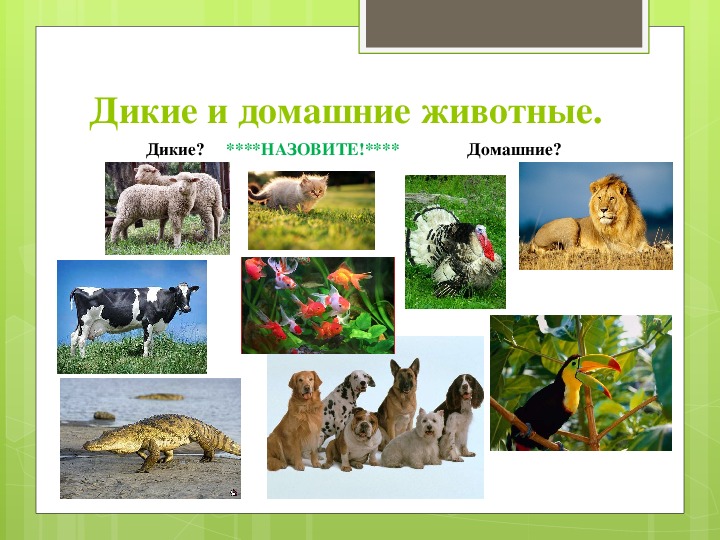 Дикие и домашние животные.

Дикие? ****НАЗОВИТЕ!**** Домашние?